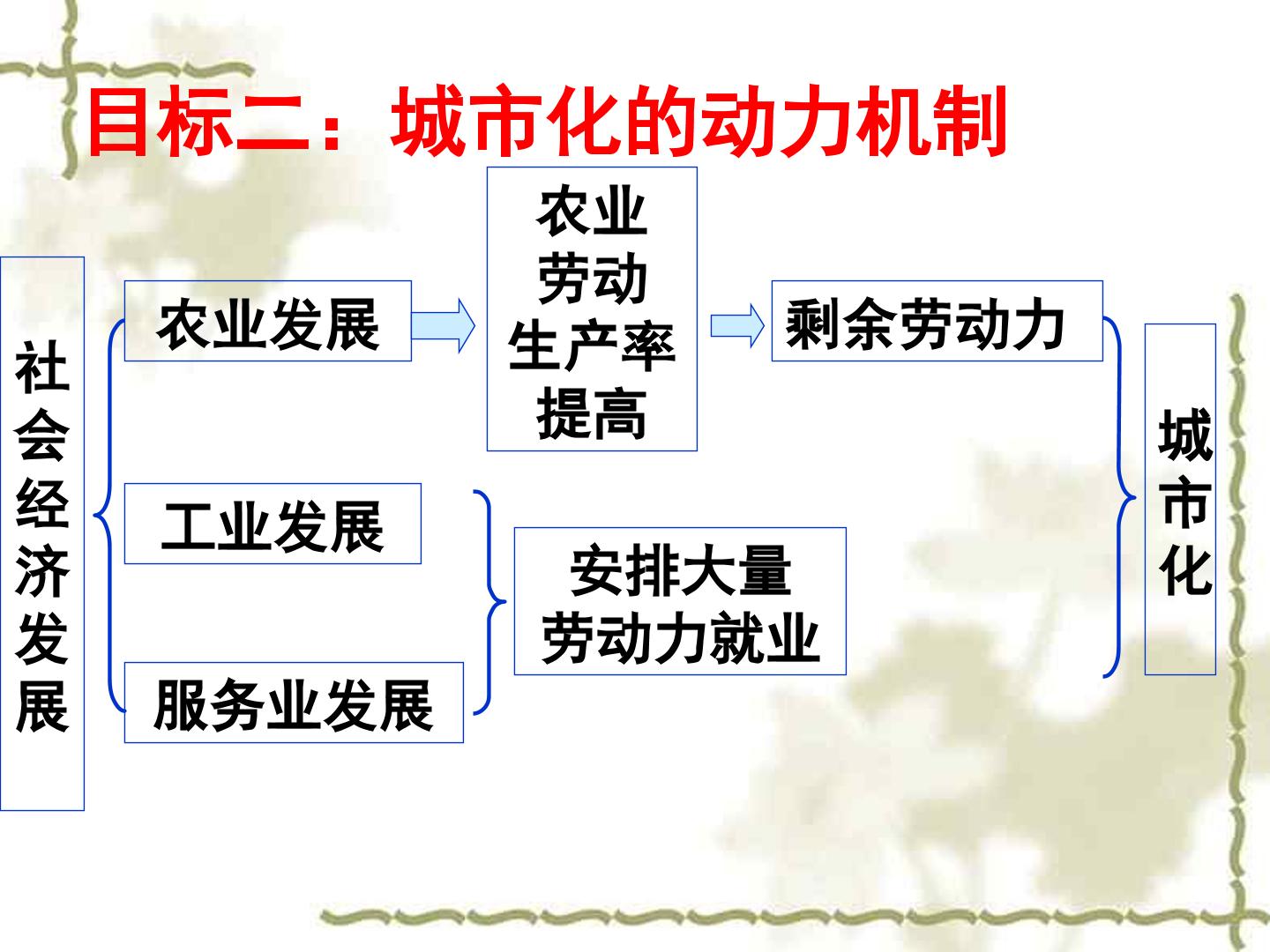 目标二：城市化的动力机制

社会经济发展

农业发展

农业劳动生产率提高

剩余劳动力

工业发展

服务业发展

安排大量劳动力就业

城市化